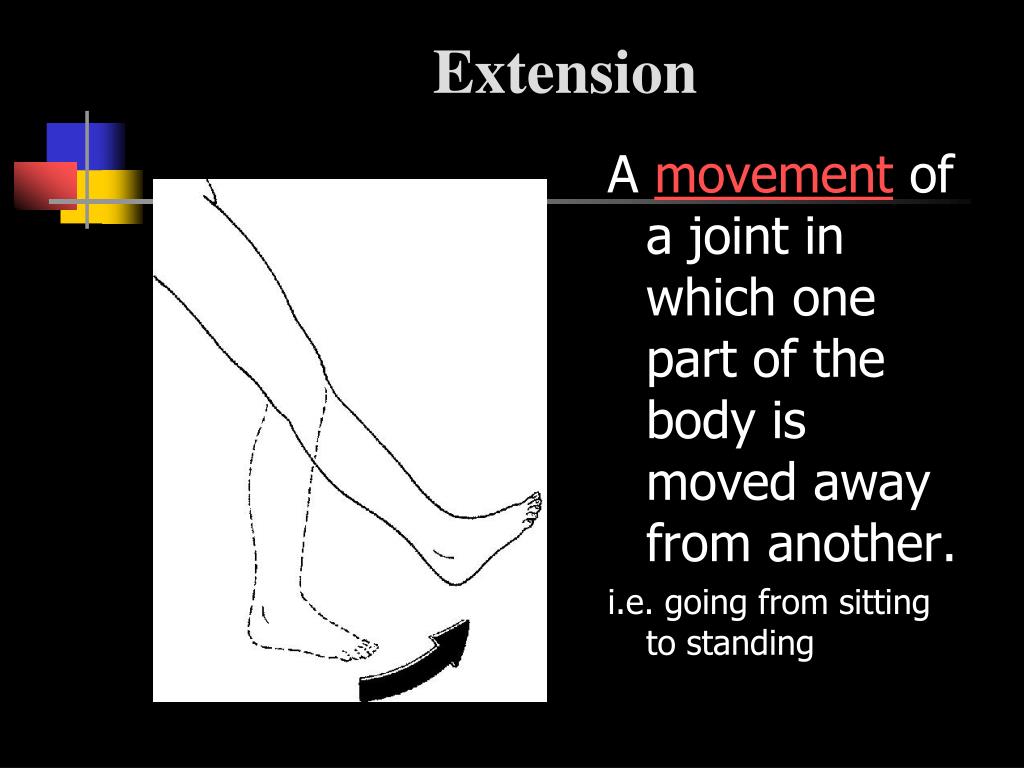 Extension

A movement of a joint in which one part of the body is moved away from another.

i.e. going from sitting to standing